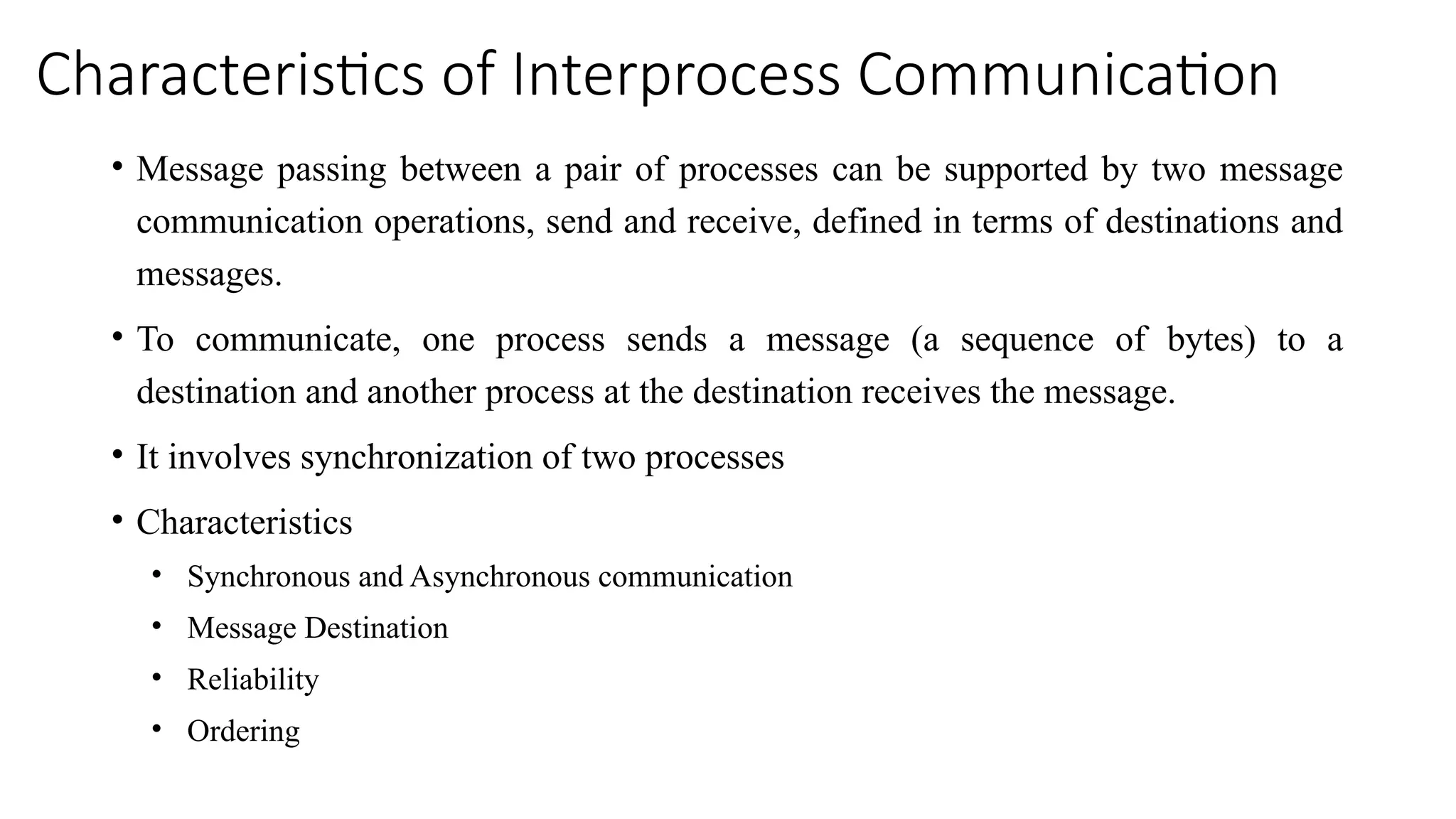 Characteristics of Interprocess Communication

• Message passing between a pair of processes can be supported by two message communication operations, send and receive, defined in terms of destinations and messages.

• To communicate, one process sends a message (a sequence of bytes) to a destination and another process at the destination receives the message.

• It involves synchronization of two processes

• Characteristics

• Synchronous and Asynchronous communication

• Message Destination

• Reliability

• Ordering